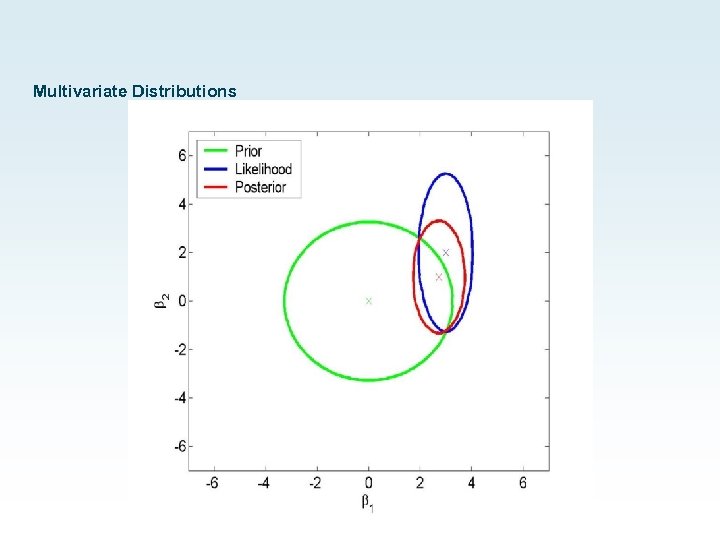 Multivariate Distributions

Prior
Likelihood
Posterior

6
4
2
0
-2
-4
-6

$\beta_2$

-6 -4 -2 0 2 4 6

$\beta_1$